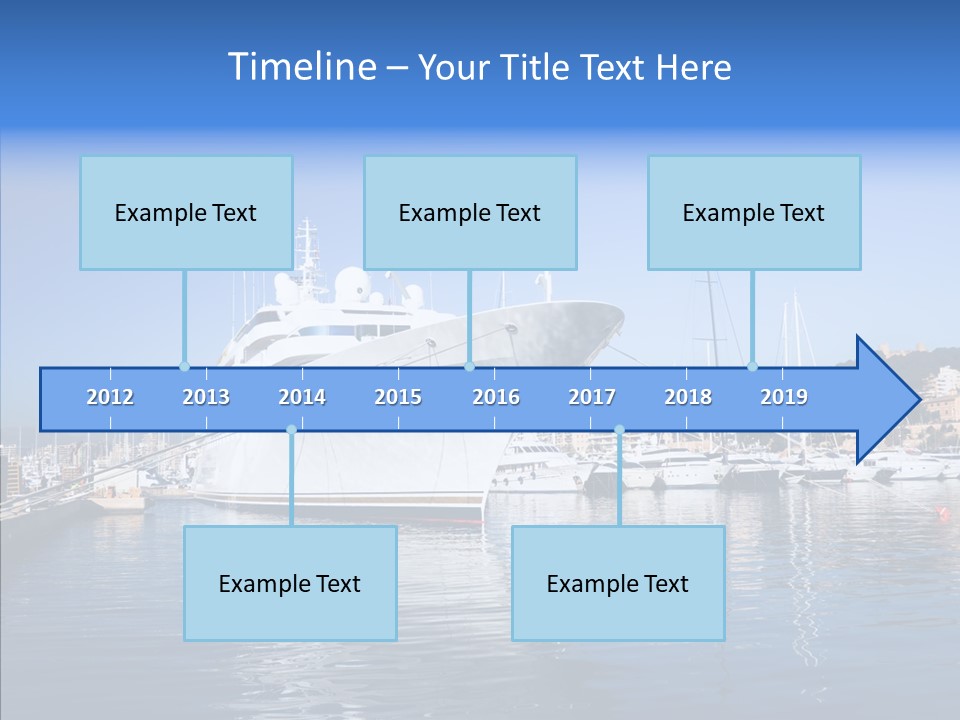 Timeline – Your Title Text Here

Example Text

Example Text

Example Text

2012 2013 2014 2015 2016 2017 2018 2019

Example Text

Example Text